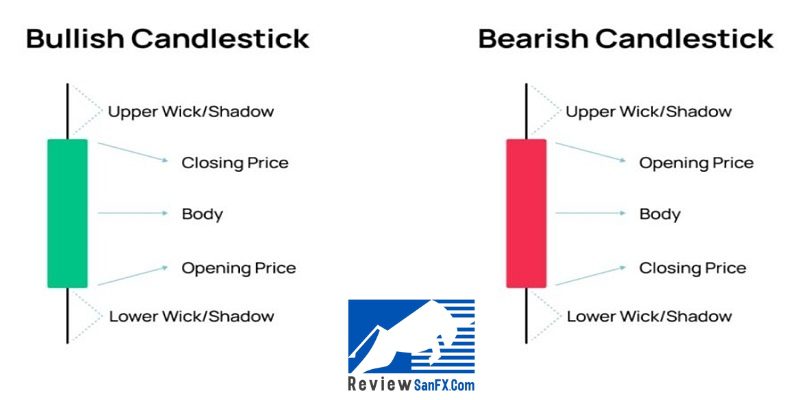 Bullish Candlestick

Upper Wick/Shadow

Closing Price

Body

Opening Price

Lower Wick/Shadow

Bearish Candlestick

Upper Wick/Shadow

Opening Price

Body

Closing Price

Lower Wick/Shadow

Review SanFX.Com